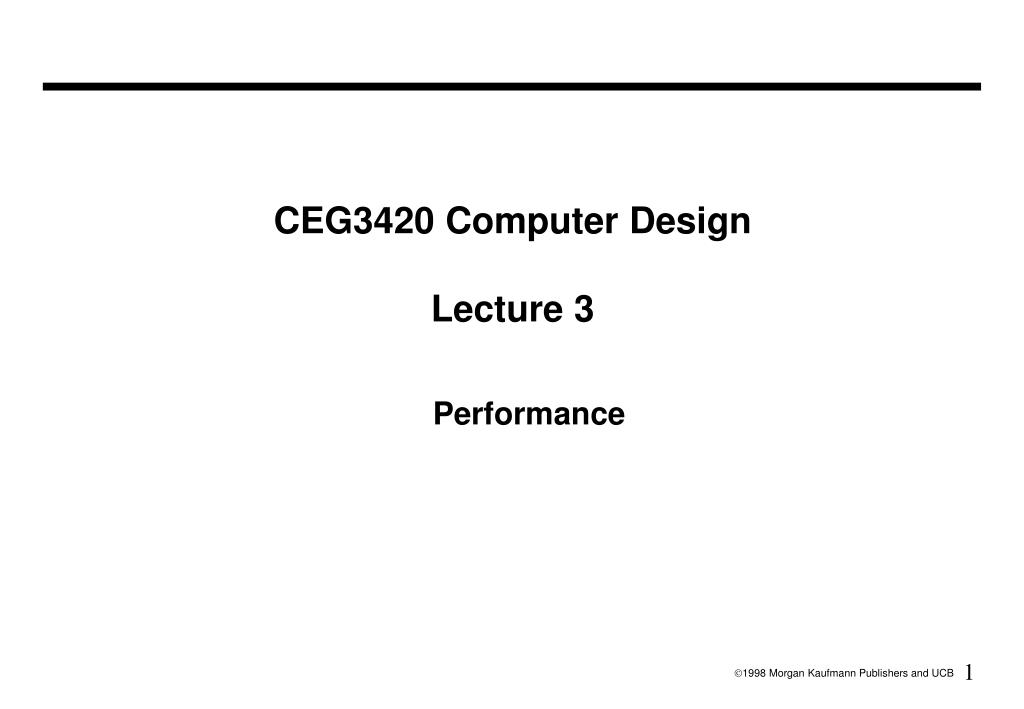 CEG3420 Computer Design

Lecture 3

Performance

©1998 Morgan Kaufmann Publishers and UCB 1